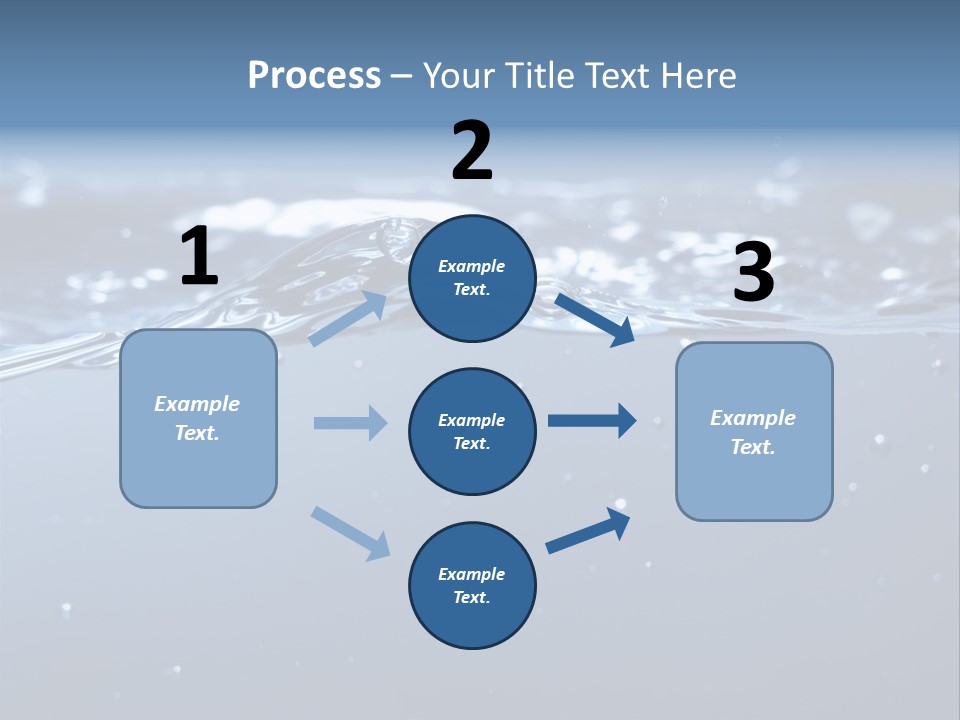 Process – Your Title Text Here

1

Example Text.

2

Example Text.

Example Text.

Example Text.

3

Example Text.